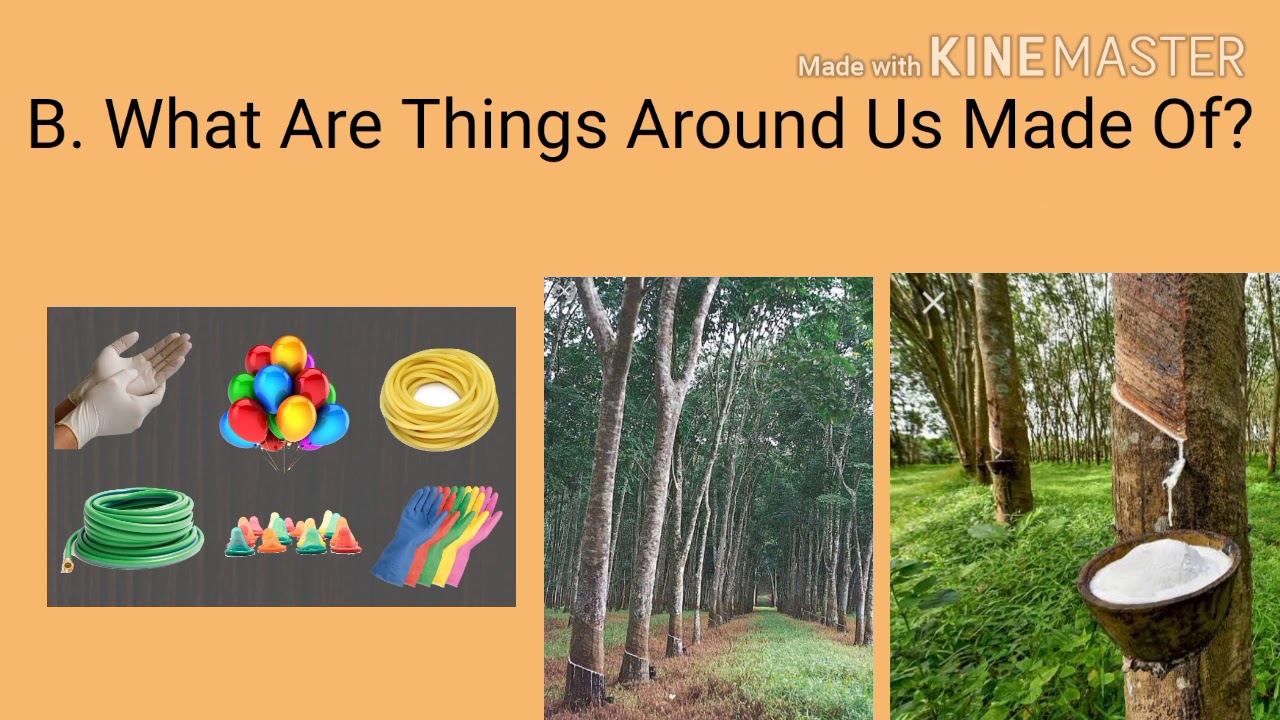 Made with KINEMASTER

B. What Are Things Around Us Made Of?